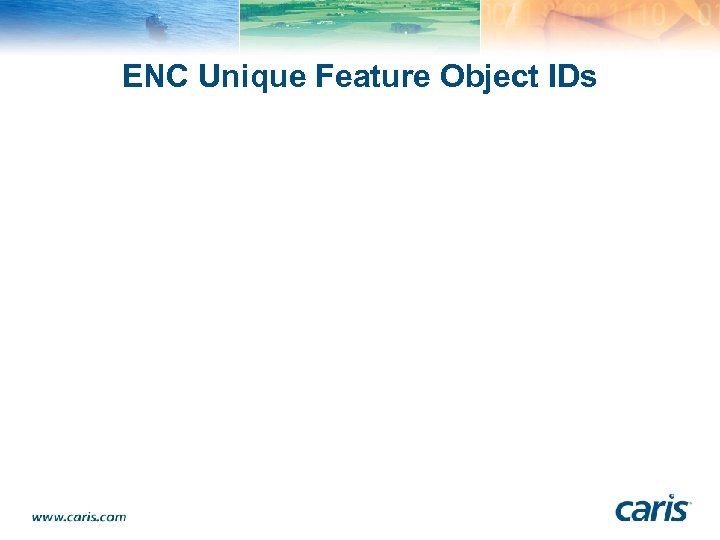 ENC Unique Feature Object IDs

www.caris.com

caris